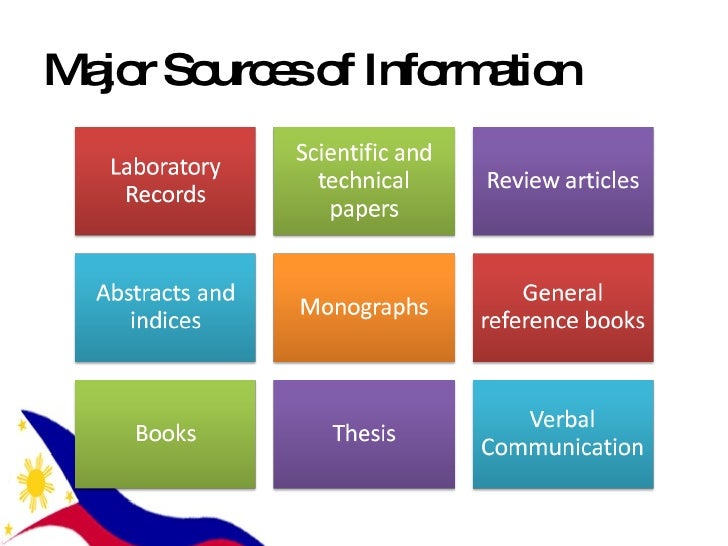 Major Sources of Information

Laboratory Records

Scientific and technical papers

Review articles

Abstracts and indices

Monographs

General reference books

Books

Thesis

Verbal Communication